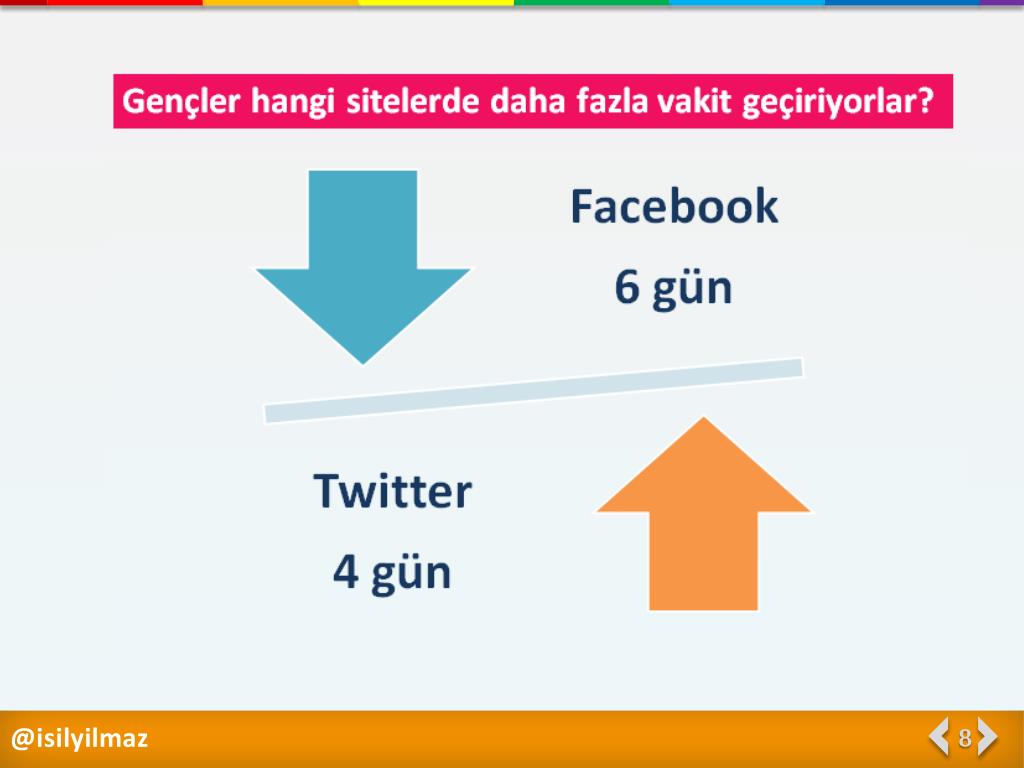 Gençler hangi sitelerde daha fazla vakit geçiriyorlar?

Facebook

6 gün

Twitter

4 gün

@isilyilmaz

8